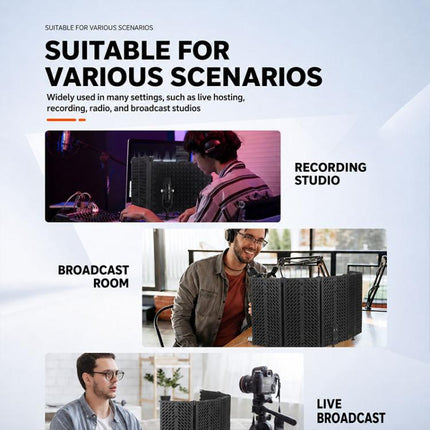 SUITABLE FOR VARIOUS SCENARIOS

SUITABLE FOR VARIOUS SCENARIOS

Widely used in many settings, such as live hosting, recording, radio, and broadcast studios

RECORDING STUDIO

BROADCAST ROOM

LIVE BROADCAST